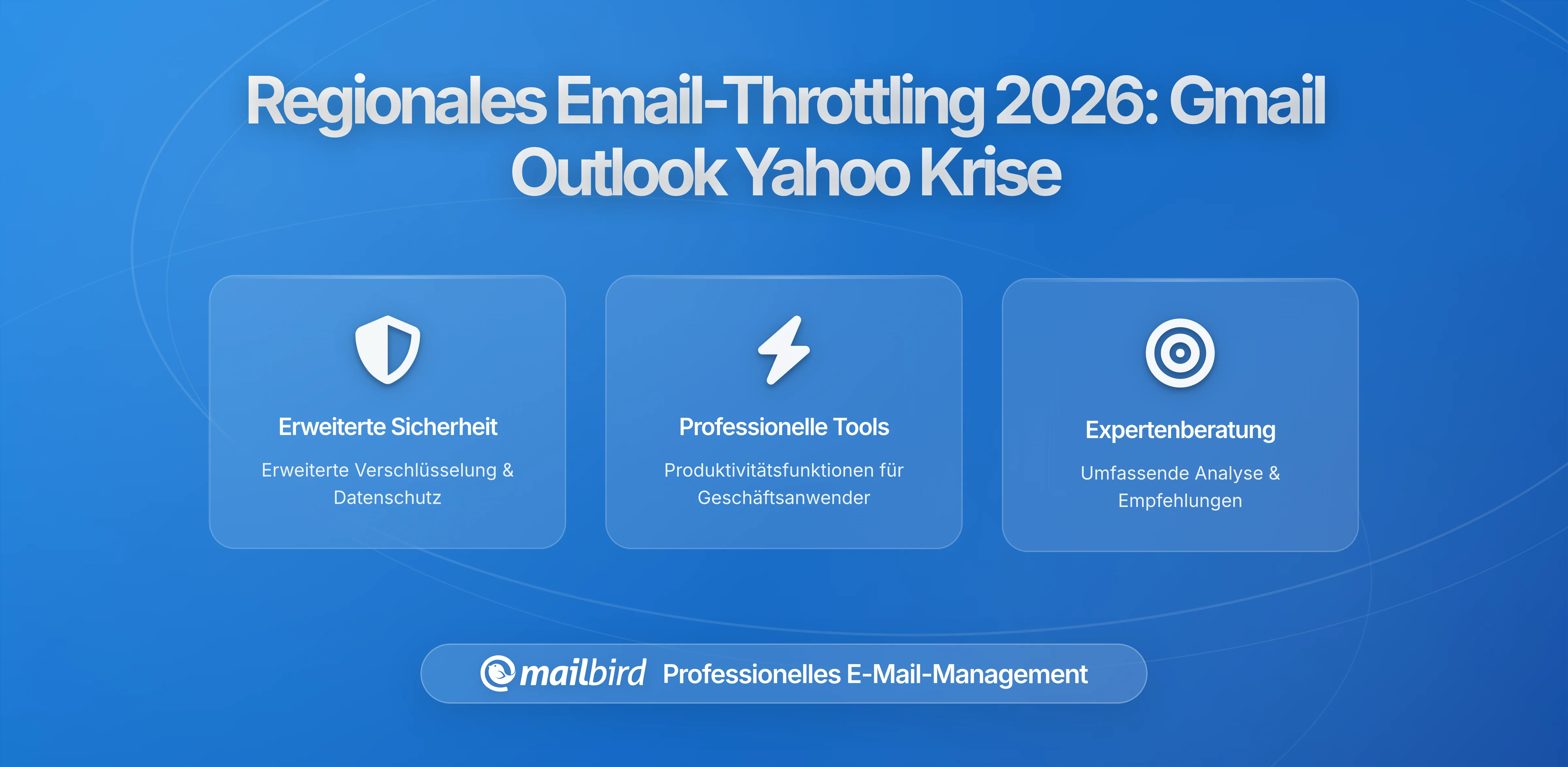 Regionales Email-Throttling 2026: Gmail Outlook Yahoo Krise

Erweiterte Sicherheit

Erweiterte Verschlüsselung & Datenschutz

Professionelle Tools

Produktivitätsfunktionen für Geschäftsanwender

Expertenberatung

Umfassende Analyse & Empfehlungen

mailbird Professionelles E-Mail-Management